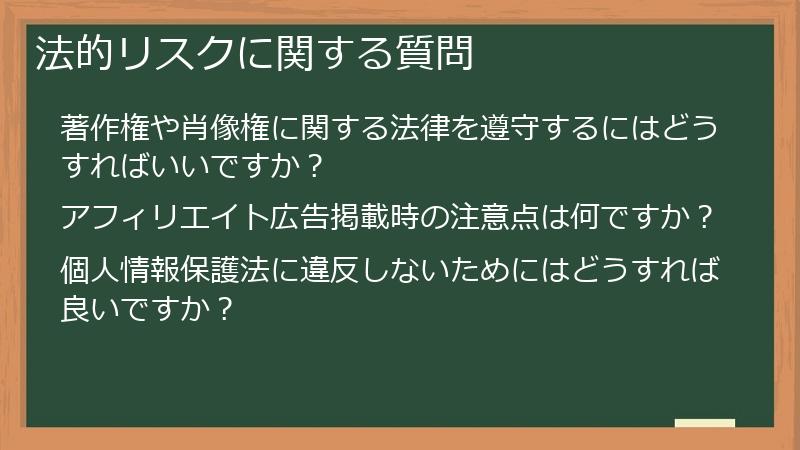 法的リスクに関する質問

著作権や肖像権に関する法律を遵守するにはどうすればいいですか？

アフィリエイト広告掲載時の注意点は何ですか？

個人情報保護法に違反しないためにはどうすれば良いですか？